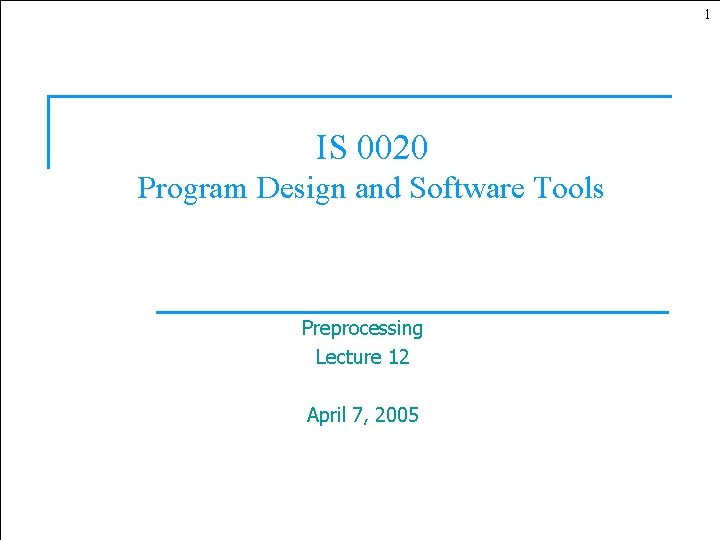 1

IS 0020
Program Design and Software Tools

Preprocessing
Lecture 12

April 7, 2005